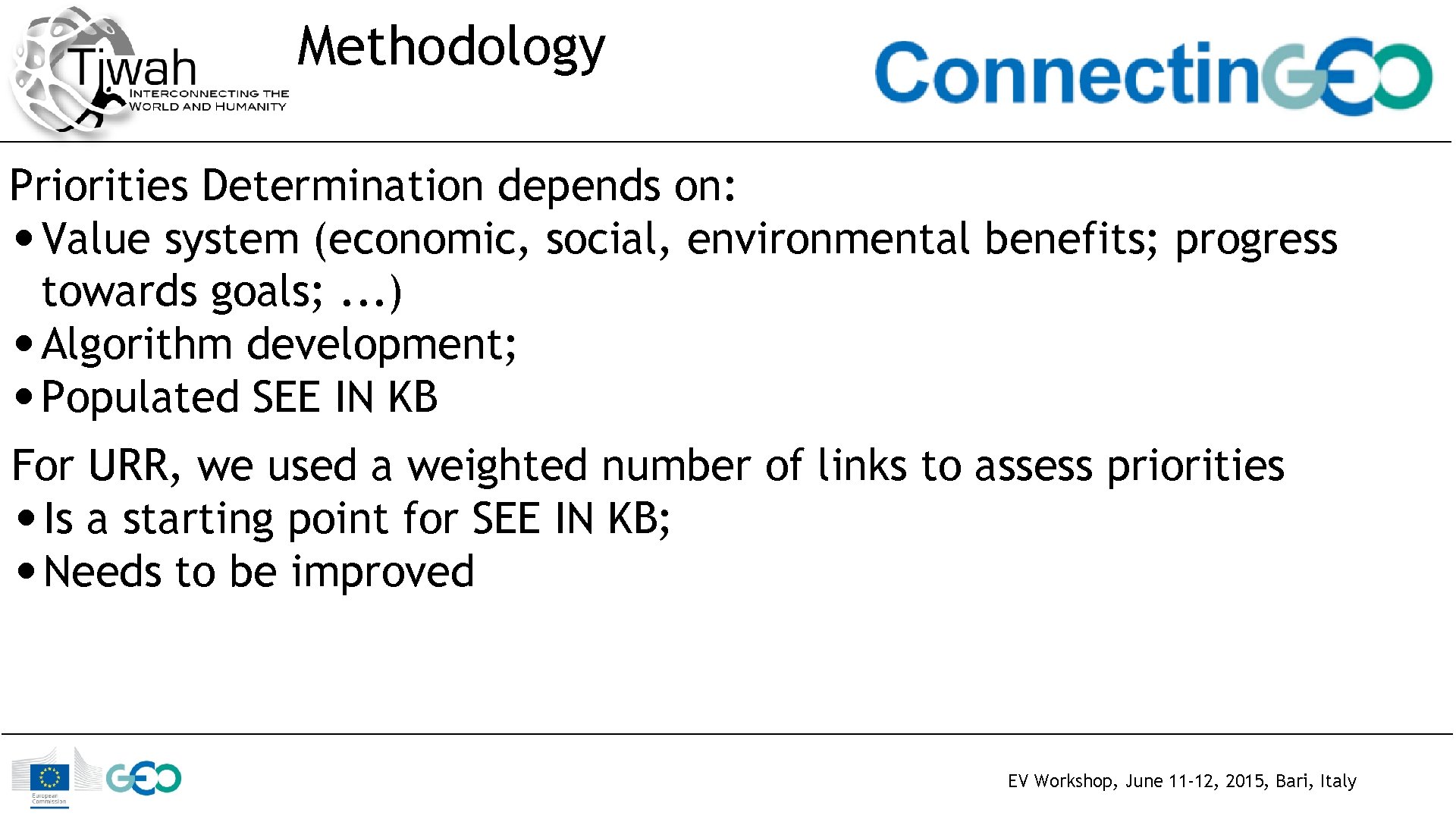 Tiwah
INTERCONNECTING THE WORLD AND HUMANITY

Methodology

ConnectinGEO

Priorities Determination depends on:
• Value system (economic, social, environmental benefits; progress towards goals; ...)
• Algorithm development;
• Populated SEE IN KB

For URR, we used a weighted number of links to assess priorities
• Is a starting point for SEE IN KB;
• Needs to be improved

European Commission

GEO

EV Workshop, June 11-12, 2015, Bari, Italy